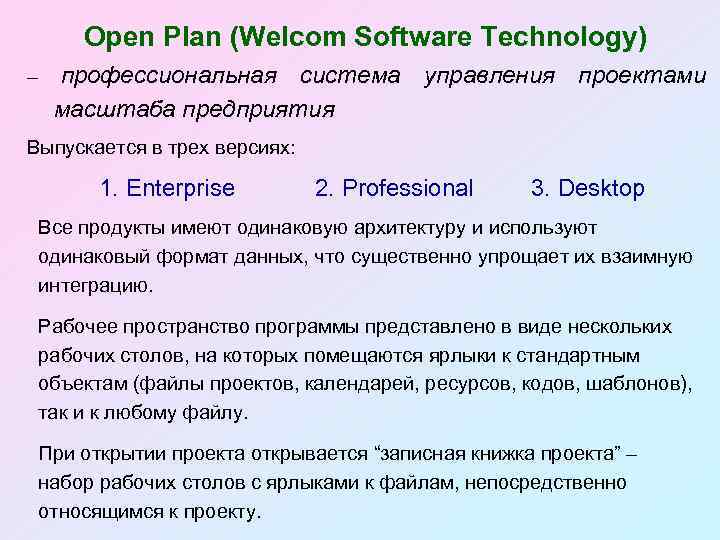 Open Plan (Welcom Software Technology)

– профессиональная система управления проектами масштаба предприятия

Выпускается в трех версиях:

1. Enterprise 2. Professional 3. Desktop

Все продукты имеют одинаковую архитектуру и используют одинаковый формат данных, что существенно упрощает их взаимную интеграцию.

Рабочее пространство программы представлено в виде нескольких рабочих столов, на которых помещаются ярлыки к стандартным объектам (файлы проектов, календарей, ресурсов, кодов, шаблонов), так и к любому файлу.

При открытии проекта открывается “записная книжка проекта” – набор рабочих столов с ярлыками к файлам, непосредственно относящимся к проекту.